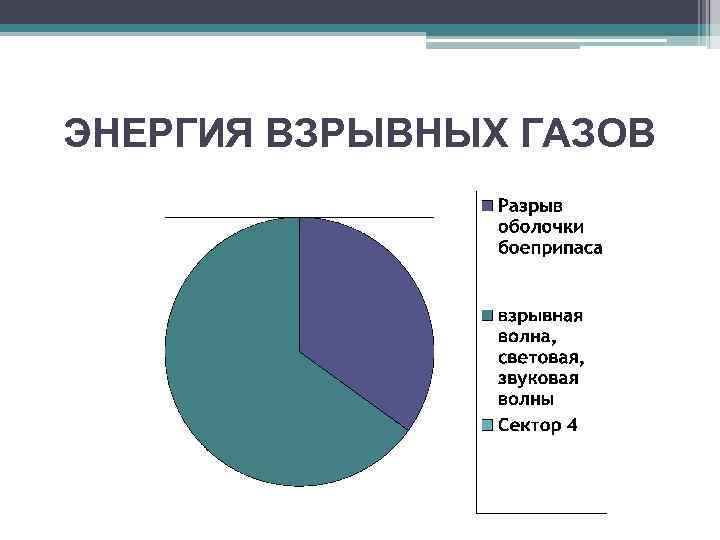 ЭНЕРГИЯ ВЗРЫВНЫХ ГАЗОВ

Разрыв оболочки боеприпаса

взрывная волна, световая, звуковая волны

Сектор 4